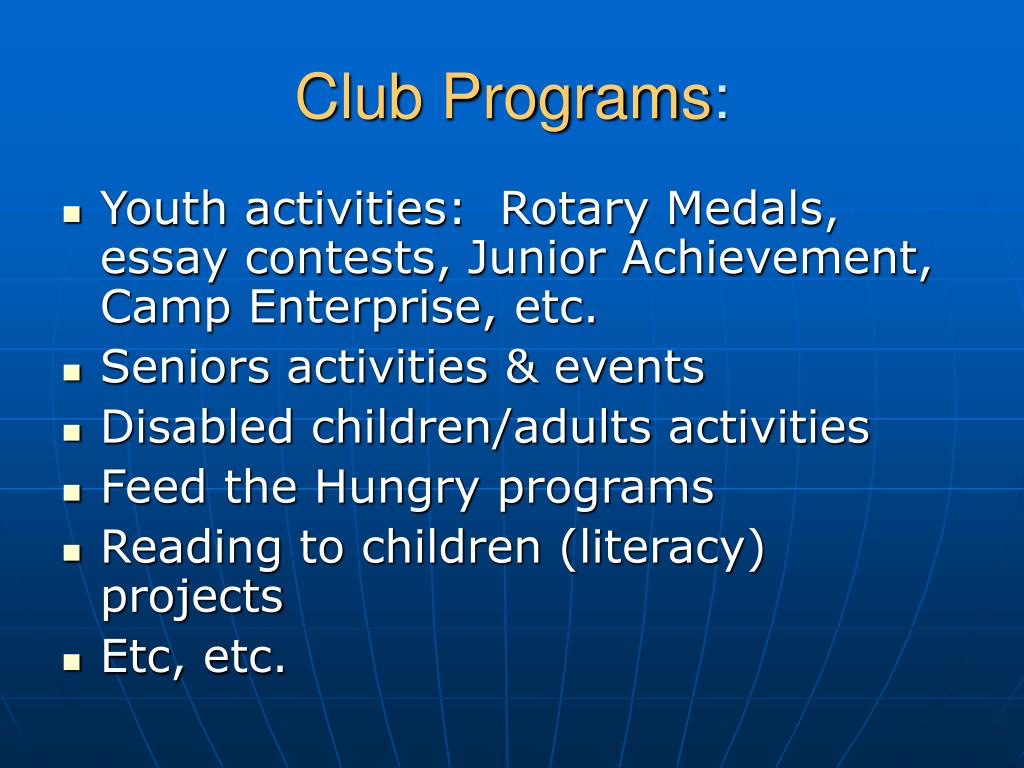 Club Programs:

- Youth activities:  Rotary Medals, essay contests, Junior Achievement, Camp Enterprise, etc.
- Seniors activities & events
- Disabled children/adults activities
- Feed the Hungry programs
- Reading to children (literacy) projects
- Etc, etc.